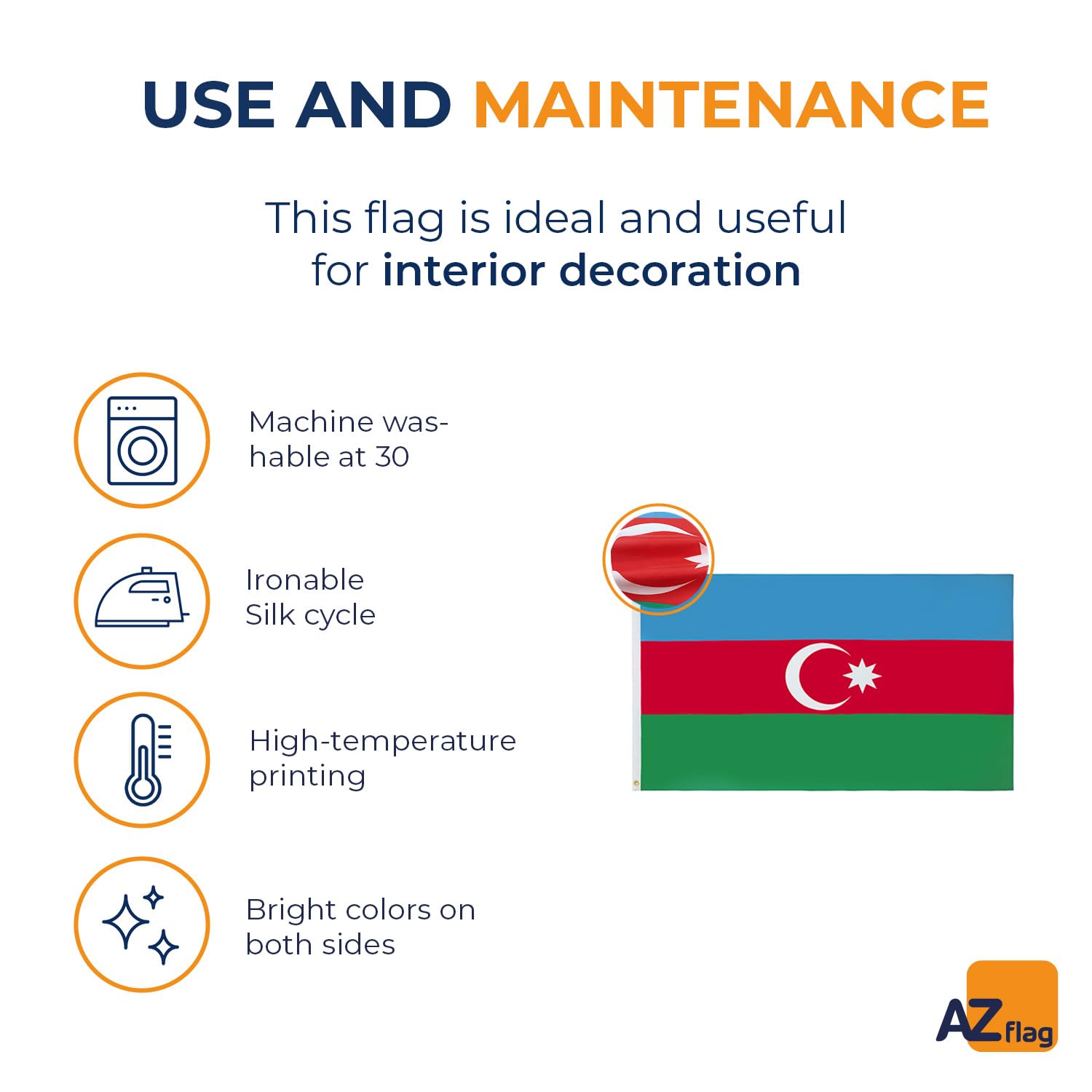 USE AND MAINTENANCE

This flag is ideal and useful for interior decoration

Machine washable at 30

Ironable
Silk cycle

High-temperature printing

Bright colors on both sides

AZ flag